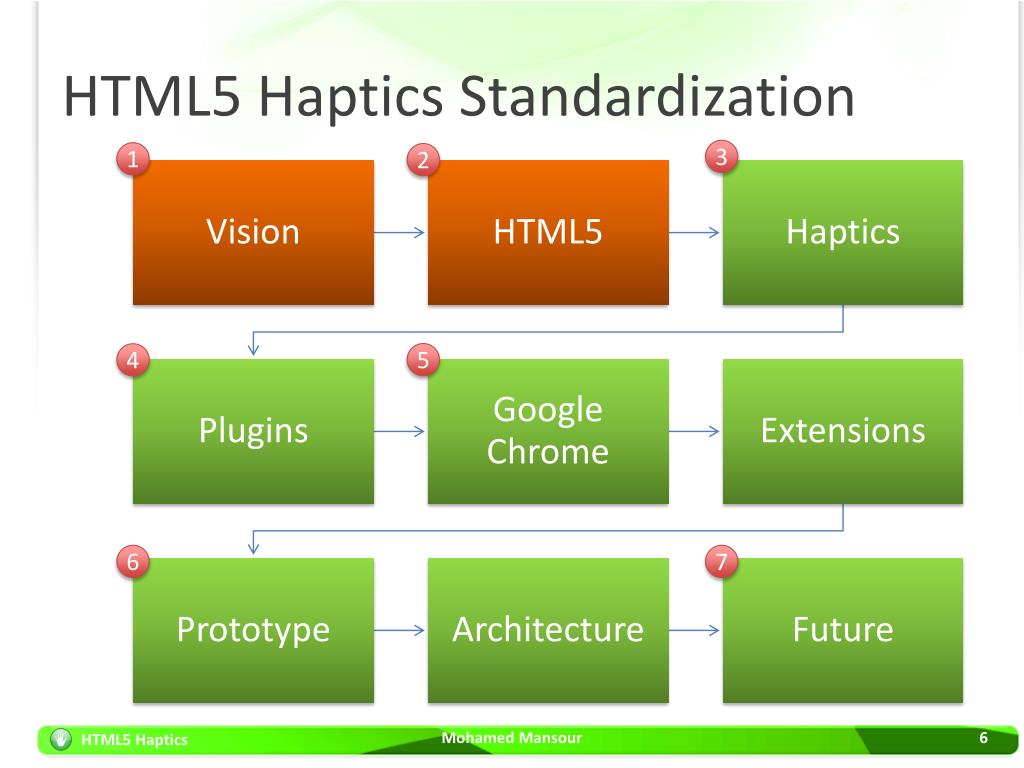 HTML5 Haptics Standardization

1
Vision

2
HTML5

3
Haptics

4
Plugins

5
Google Chrome

Extensions

6
Prototype

Architecture

7
Future

HTML5 Haptics
Mohamed Mansour
6